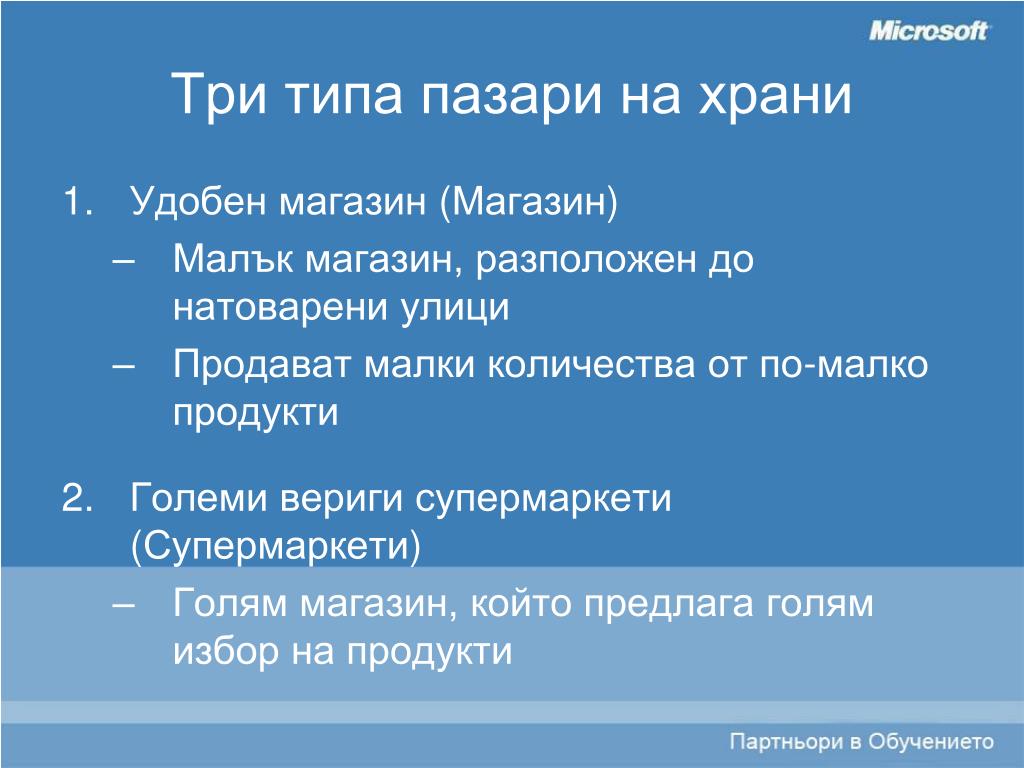 Microsoft

Три типа пазари на храни

1. Удобен магазин (Магазин)
– Малък магазин, разположен до натоварени улици
– Продават малки количества от по-малко продукти

2. Големи вериги супермаркети (Супермаркети)
– Голям магазин, който предлага голям избор на продукти

Партньори в Обучението